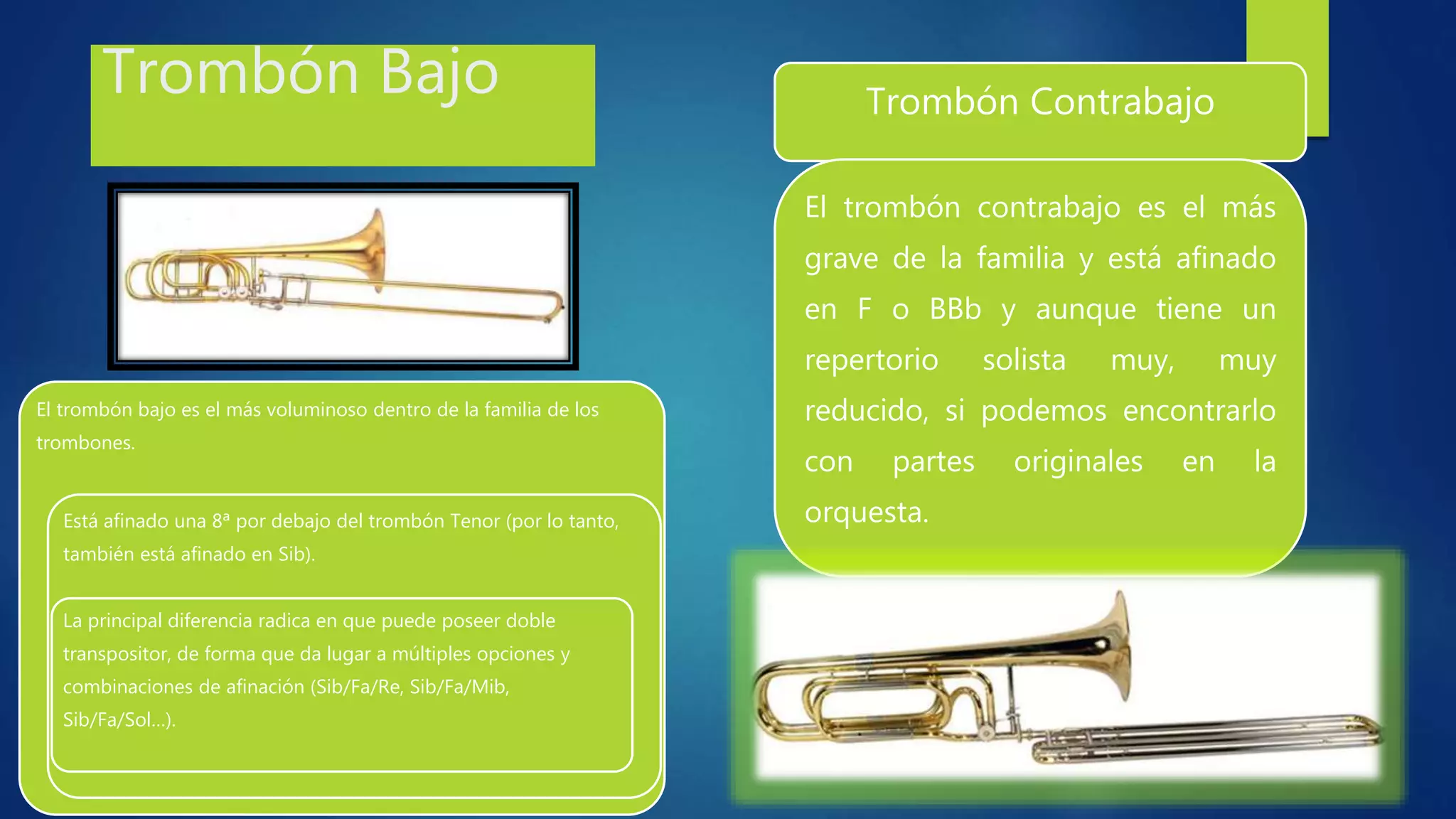 Trombón Bajo

El trombón bajo es el más voluminoso dentro de la familia de los trombones.

Está afinado una 8ª por debajo del trombón Tenor (por lo tanto, también está afinado en Sib).

La principal diferencia radica en que puede poseer doble transpositor, de forma que da lugar a múltiples opciones y combinaciones de afinación (Sib/Fa/Re, Sib/Fa/Mib, Sib/Fa/Sol...).

Trombón Contrabajo

El trombón contrabajo es el más grave de la familia y está afinado en F o BBb y aunque tiene un repertorio solista muy, muy reducido, si podemos encontrarlo con partes originales en la orquesta.